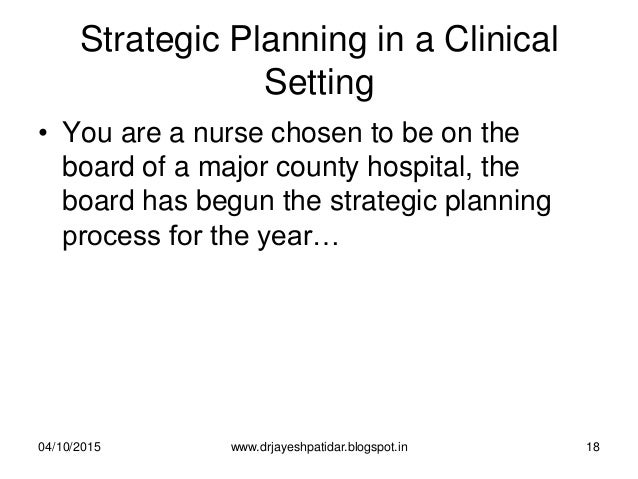 Strategic Planning in a Clinical Setting

• You are a nurse chosen to be on the board of a major county hospital, the board has begun the strategic planning process for the year…

04/10/2015 www.drjayeshpatidar.blogspot.in 18